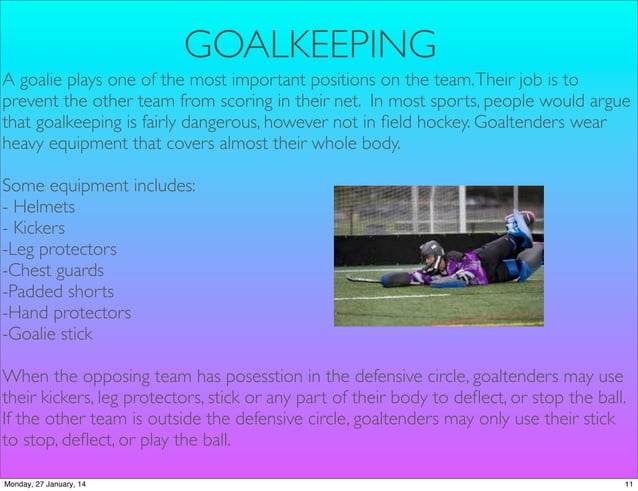 GOALKEEPING

A goalie plays one of the most important positions on the team. Their job is to prevent the other team from scoring in their net. In most sports, people would argue that goalkeeping is fairly dangerous, however not in field hockey. Goaltenders wear heavy equipment that covers almost their whole body.

Some equipment includes:
- Helmets
- Kickers
-Leg protectors
-Chest guards
-Padded shorts
-Hand protectors
-Goalie stick

When the opposing team has posesstion in the defensive circle, goaltenders may use their kickers, leg protectors, stick or any part of their body to deflect, or stop the ball. If the other team is outside the defensive circle, goaltenders may only use their stick to stop, deflect, or play the ball.

Monday, 27 January, 14

11